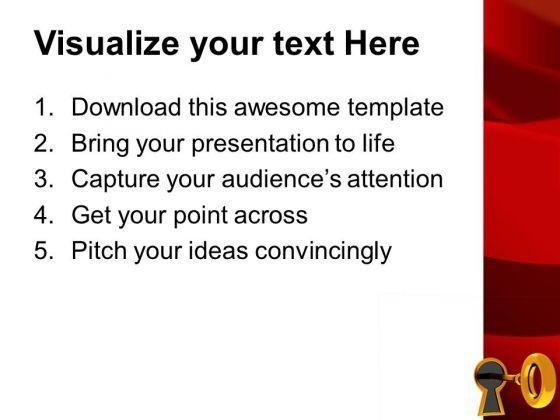 Visualize your text Here

1. Download this awesome template
2. Bring your presentation to life
3. Capture your audience’s attention
4. Get your point across
5. Pitch your ideas convincingly